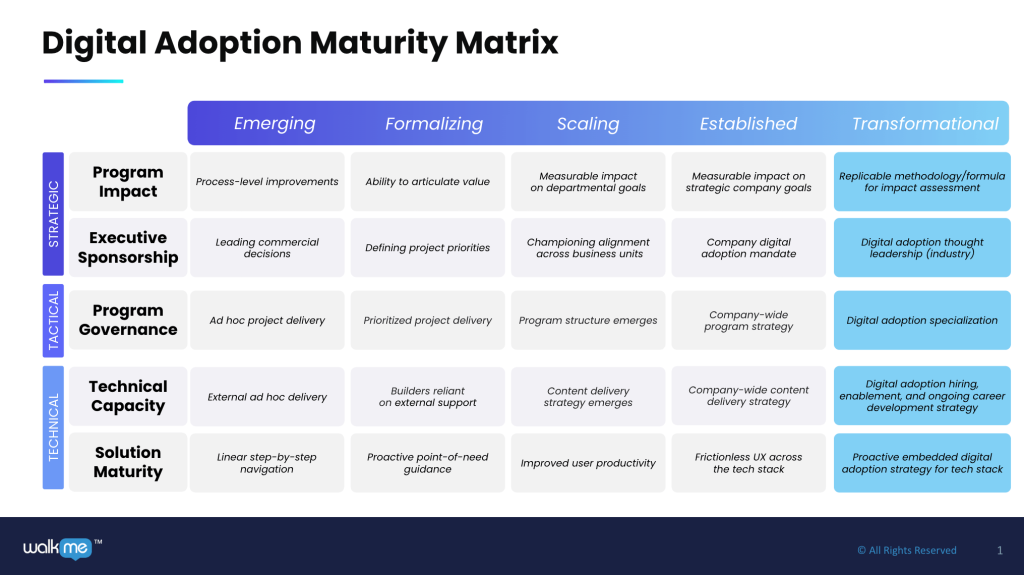 Digital Adoption Maturity Matrix

| | | Emerging | Formalizing | Scaling | Established | Transformational |
|---|---|---|---|---|---|---|
| STRATEGIC | Program Impact | Process-level improvements | Ability to articulate value | Measurable impact on departmental goals | Measurable impact on strategic company goals | Replicable methodology/formula for impact assessment |
| STRATEGIC | Executive Sponsorship | Leading commercial decisions | Defining project priorities | Championing alignment across business units | Company digital adoption mandate | Digital adoption thought leadership (industry) |
| TACTICAL | Program Governance | Ad hoc project delivery | Prioritized project delivery | Program structure emerges | Company-wide program strategy | Digital adoption specialization |
| TECHNICAL | Technical Capacity | External ad hoc delivery | Builders reliant on external support | Content delivery strategy emerges | Company-wide content delivery strategy | Digital adoption hiring, enablement, and ongoing career development strategy |
| TECHNICAL | Solution Maturity | Linear step-by-step navigation | Proactive point-of-need guidance | Improved user productivity | Frictionless UX across the tech stack | Proactive embedded digital adoption strategy for tech stack |

walkme™

© All Rights Reserved

1